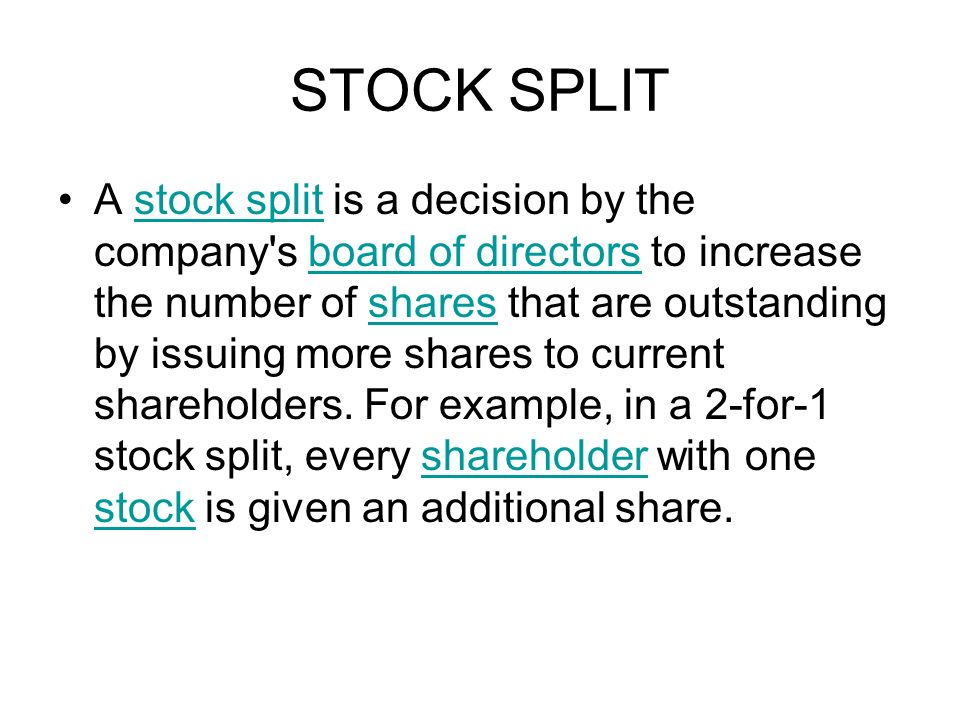 STOCK SPLIT

• A stock split is a decision by the company's board of directors to increase the number of shares that are outstanding by issuing more shares to current shareholders. For example, in a 2-for-1 stock split, every shareholder with one stock is given an additional share.